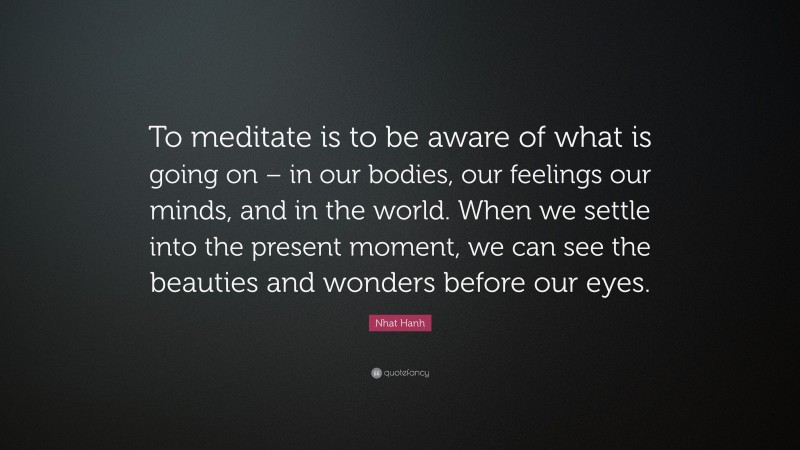 To meditate is to be aware of what is going on – in our bodies, our feelings our minds, and in the world. When we settle into the present moment, we can see the beauties and wonders before our eyes.

Nhat Hanh

quotefancy